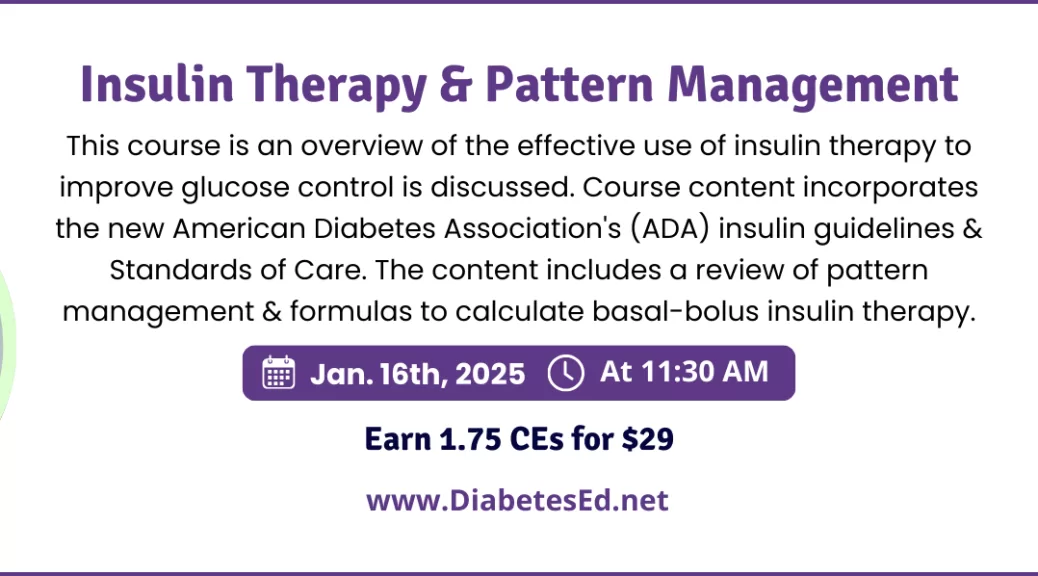 Insulin Therapy & Pattern Management

This course is an overview of the effective use of insulin therapy to improve glucose control is discussed. Course content incorporates the new American Diabetes Association's (ADA) insulin guidelines & Standards of Care. The content includes a review of pattern management & formulas to calculate basal-bolus insulin therapy.

Jan. 16th, 2025 At 11:30 AM

Earn 1.75 CEs for $29

www.DiabetesEd.net